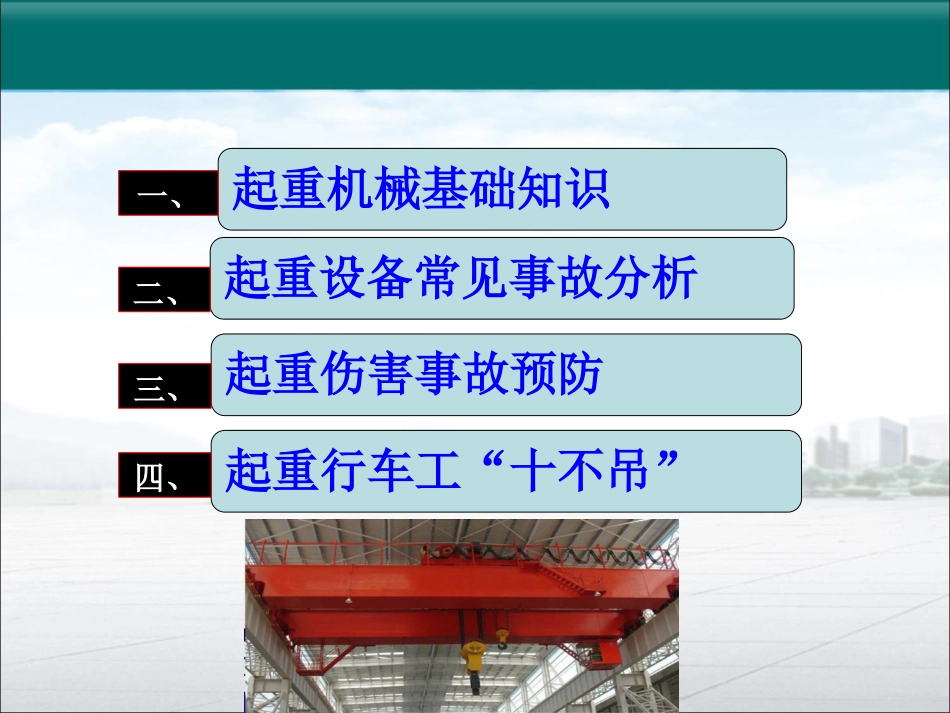 一、起重机械基础知识

二、起重设备常见事故分析

三、起重伤害事故预防

四、起重行车工“十不吊”